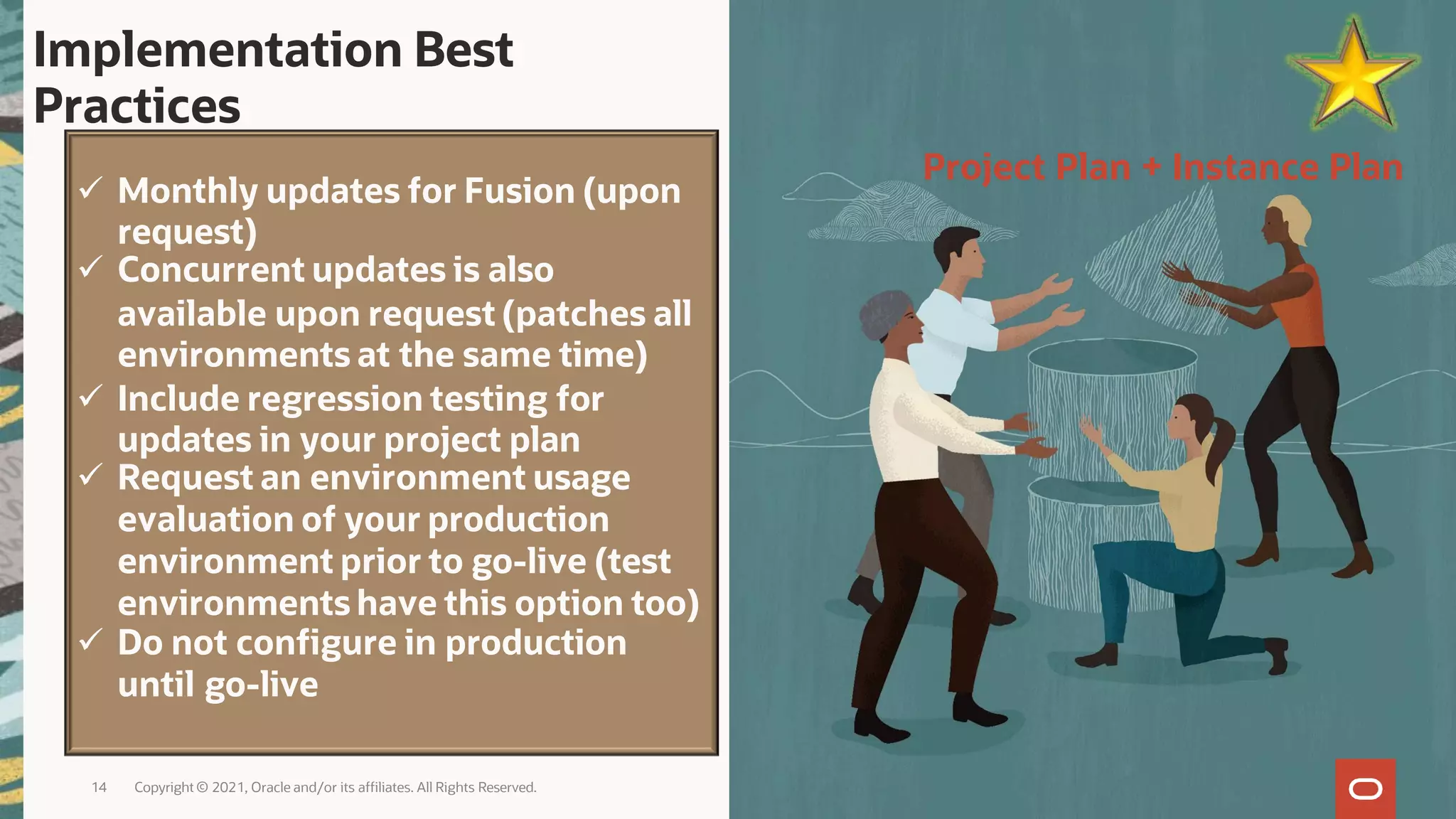 Implementation Best Practices

✓ Monthly updates for Fusion (upon request)
✓ Concurrent updates is also available upon request (patches all environments at the same time)
✓ Include regression testing for updates in your project plan
✓ Request an environment usage evaluation of your production environment prior to go-live (test environments have this option too)
✓ Do not configure in production until go-live

Project Plan + Instance Plan

14 Copyright © 2021, Oracle and/or its affiliates. All Rights Reserved.